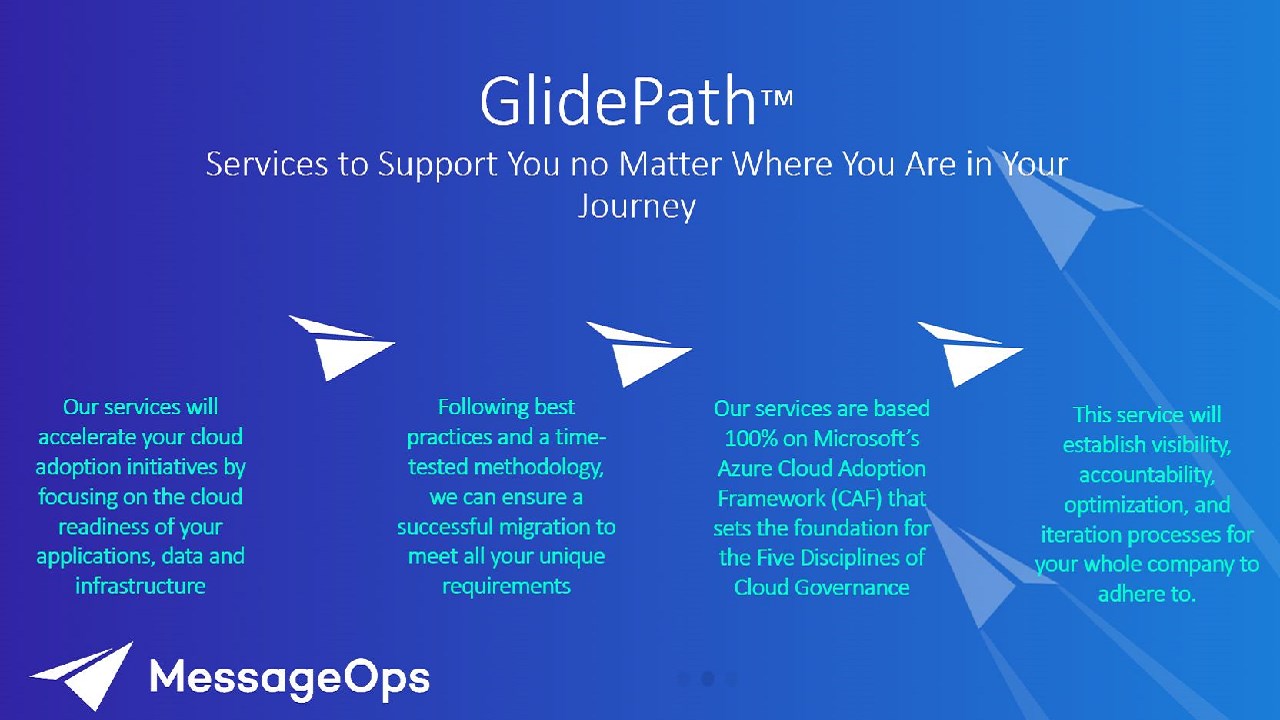 GlidePath™

Services to Support You no Matter Where You Are in Your Journey

Our services will accelerate your cloud adoption initiatives by focusing on the cloud readiness of your applications, data and infrastructure

Following best practices and a time-tested methodology, we can ensure a successful migration to meet all your unique requirements

Our services are based 100% on Microsoft's Azure Cloud Adoption Framework (CAF) that sets the foundation for the Five Disciplines of Cloud Governance

This service will establish visibility, accountability, optimization, and iteration processes for your whole company to adhere to.

MessageOps